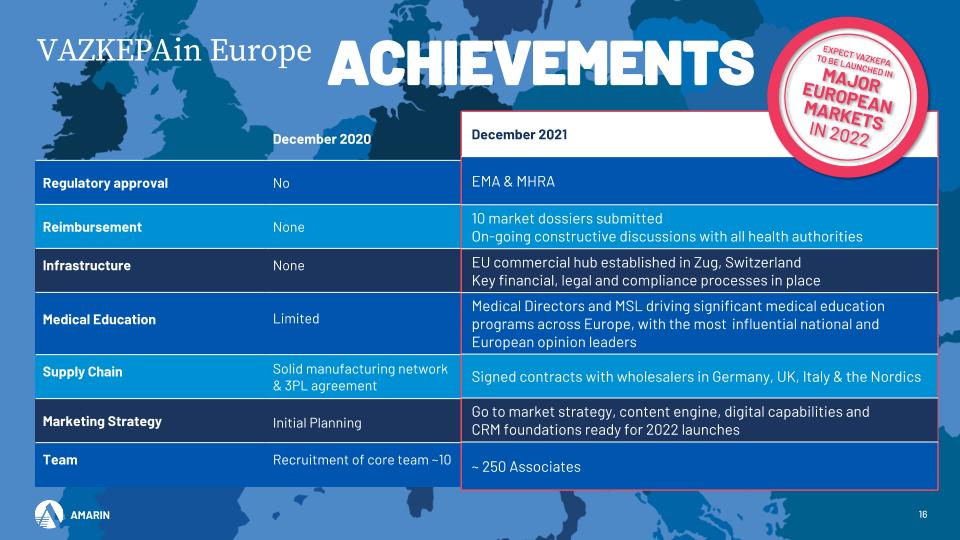 VAZKEPAin Europe ACHIEVEMENTS

EXPECT VAZKEPA TO BE LAUNCHED IN MAJOR EUROPEAN MARKETS IN 2022

| | December 2020 | December 2021 |
|---|---|---|
| Regulatory approval | No | EMA & MHRA |
| Reimbursement | None | 10 market dossiers submitted On-going constructive discussions with all health authorities |
| Infrastructure | None | EU commercial hub established in Zug, Switzerland Key financial, legal and compliance processes in place |
| Medical Education | Limited | Medical Directors and MSL driving significant medical education programs across Europe, with the most influential national and European opinion leaders |
| Supply Chain | Solid manufacturing network & 3PL agreement | Signed contracts with wholesalers in Germany, UK, Italy & the Nordics |
| Marketing Strategy | Initial Planning | Go to market strategy, content engine, digital capabilities and CRM foundations ready for 2022 launches |
| Team | Recruitment of core team ~10 | ~ 250 Associates |

AMARIN

16